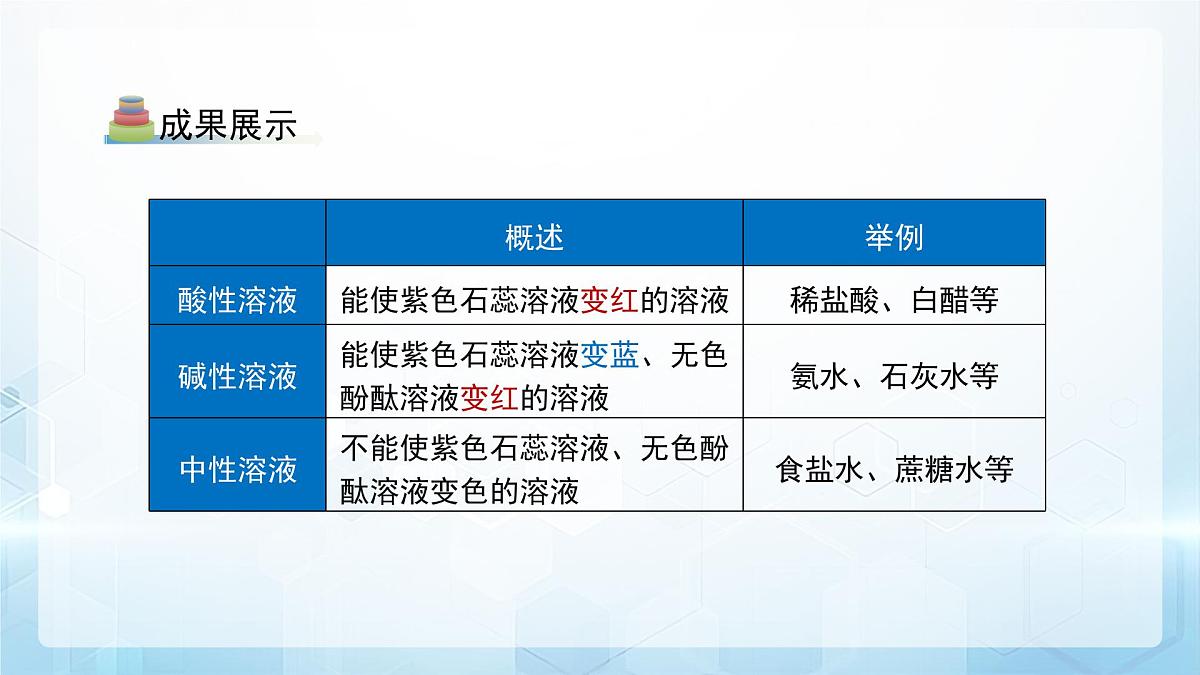 成果展示

|  | 概述 | 举例 |
|---|---|---|
| 酸性溶液 | 能使紫色石蕊溶液变红的溶液 | 稀盐酸、白醋等 |
| 碱性溶液 | 能使紫色石蕊溶液变蓝、无色酚酞溶液变红的溶液 | 氨水、石灰水等 |
| 中性溶液 | 不能使紫色石蕊溶液、无色酚酞溶液变色的溶液 | 食盐水、蔗糖水等 |